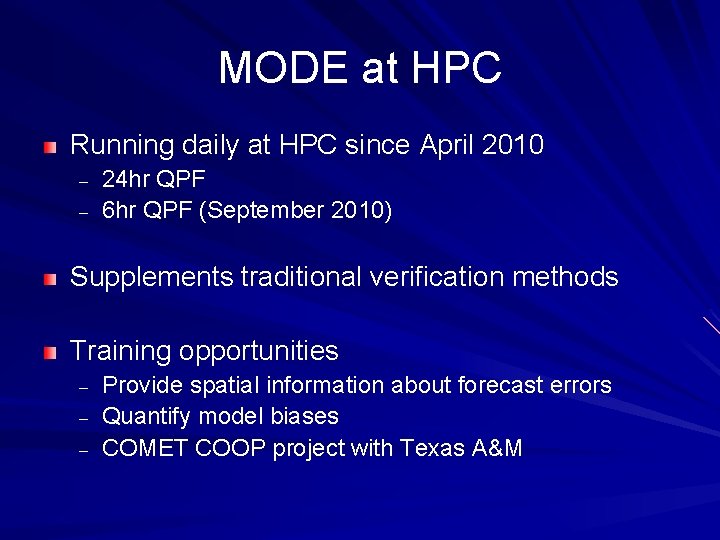 MODE at HPC

Running daily at HPC since April 2010
– 24hr QPF
– 6hr QPF (September 2010)

Supplements traditional verification methods

Training opportunities
– Provide spatial information about forecast errors
– Quantify model biases
– COMET COOP project with Texas A&M